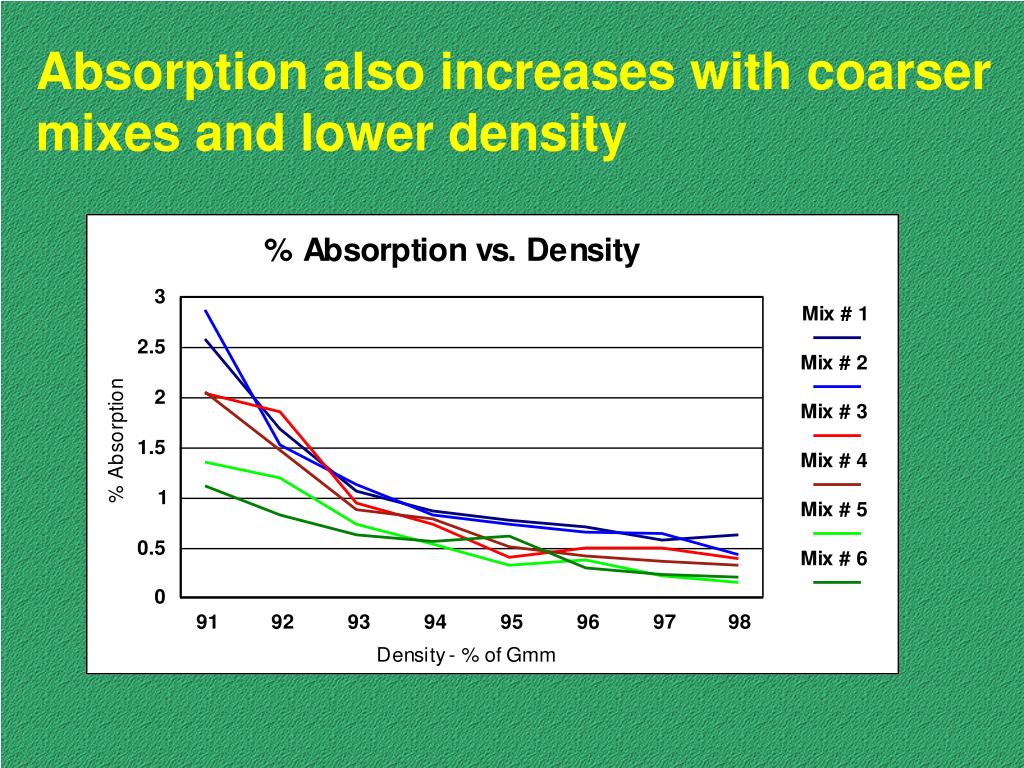 Absorption also increases with coarser mixes and lower density

% Absorption vs. Density

% Absorption

3
2.5
2
1.5
1
0.5
0

91 92 93 94 95 96 97 98

Density - % of Gmm

Mix # 1
Mix # 2
Mix # 3
Mix # 4
Mix # 5
Mix # 6